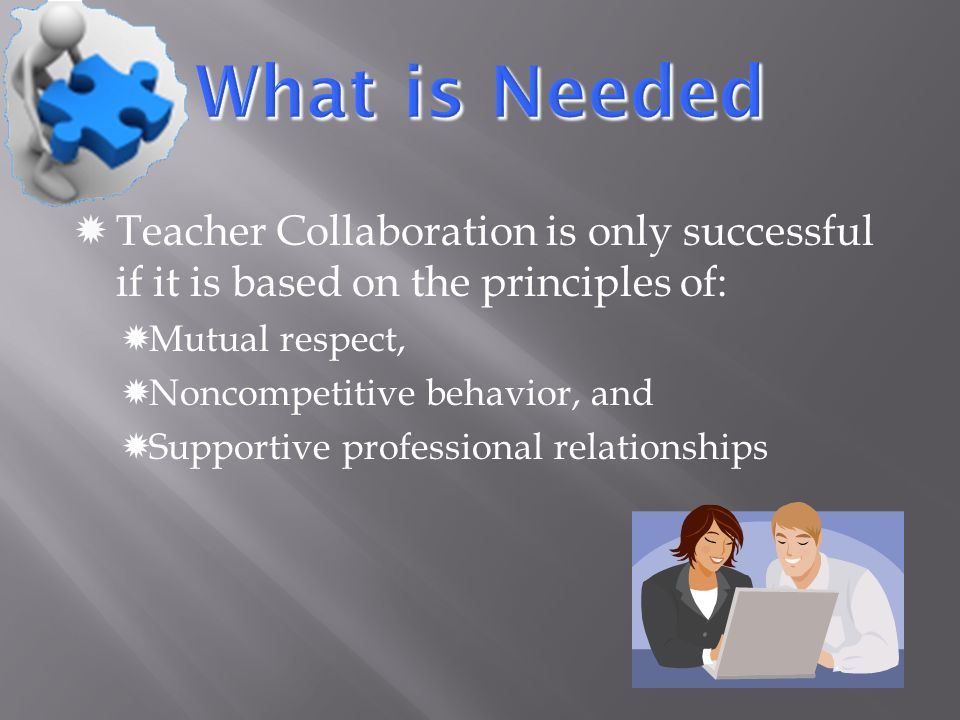 What is Needed

Teacher Collaboration is only successful if it is based on the principles of:

Mutual respect,

Noncompetitive behavior, and

Supportive professional relationships